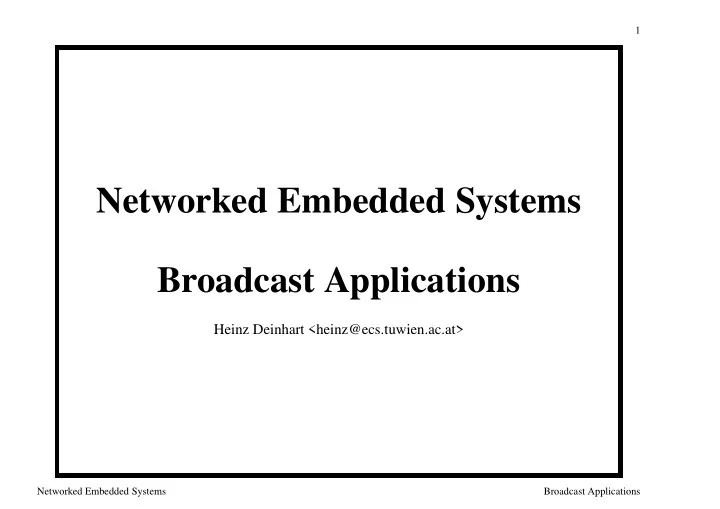 1

Networked Embedded Systems

Broadcast Applications

Heinz Deinhart <heinz@ecs.tuwien.ac.at>

Networked Embedded Systems

Broadcast Applications